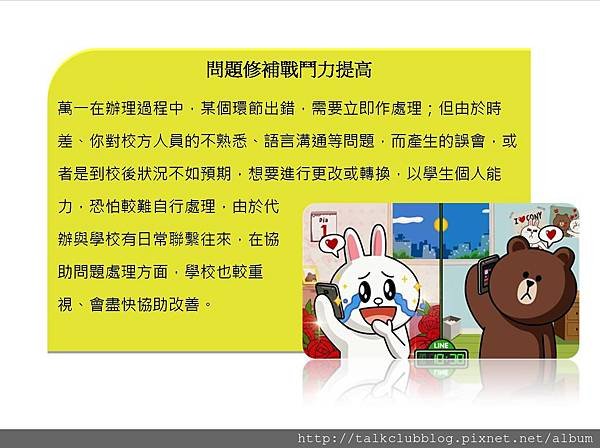 問題修補戰鬥力提高

萬一在辦理過程中，某個環節出錯，需要立即作處理；但由於時差、你對校方人員的不熟悉、語言溝通等問題，而產生的誤會，或者是到校後狀況不如預期，想要進行更改或轉換，以學生個人能力，恐怕較難自行處理，由於代辦與學校有日常聯繫往來，在協助問題處理方面，學校也較重視、會盡快協助改善。

1

I ♥ CONY

LINE

10:30

http://talkclubblog.pixnet.net/album